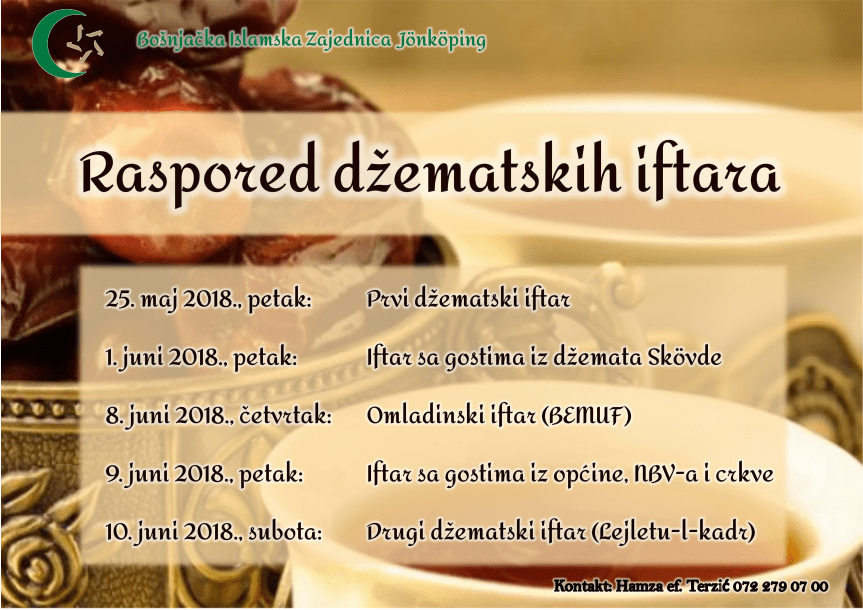 Bošnjačka Islamska Zajednica Jönköping

Raspored džematskih iftara

| | |
|---|---|
| 25. maj 2018., petak: | Prvi džematski iftar |
| 1. juni 2018., petak: | Iftar sa gostima iz džemata Skövde |
| 8. juni 2018., četvrtak: | Omladinski iftar (BEMUF) |
| 9. juni 2018., petak: | Iftar sa gostima iz općine, NBV-a i crkve |
| 10. juni 2018., subota: | Drugi džematski iftar (Lejletu-l-kadr) |

Kontakt: Hamza ef. Terzić 072 279 07 00